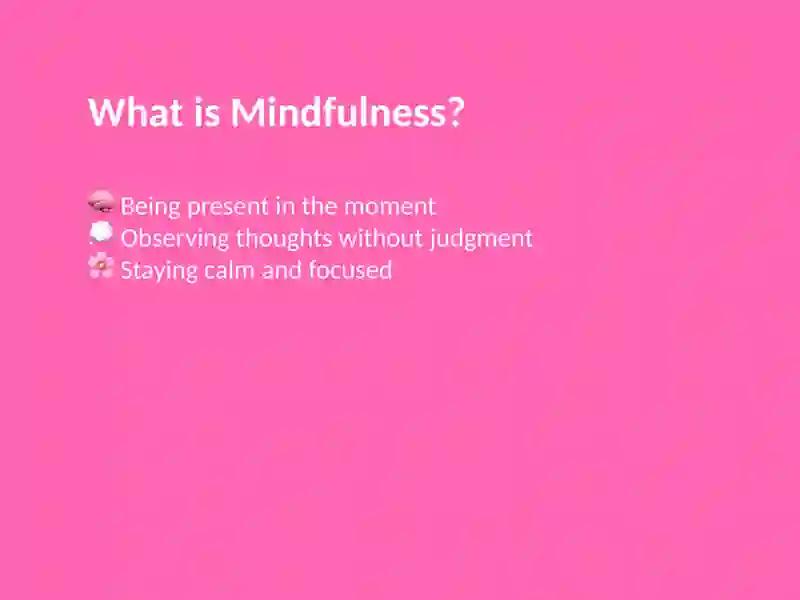 What is Mindfulness?

🧠 Being present in the moment
💭 Observing thoughts without judgment
🌸 Staying calm and focused